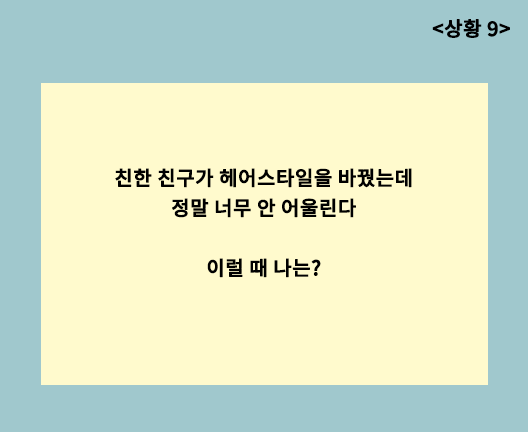 <상황 9>

친한 친구가 헤어스타일을 바꿨는데
정말 너무 안 어울린다

이럴 때 나는?